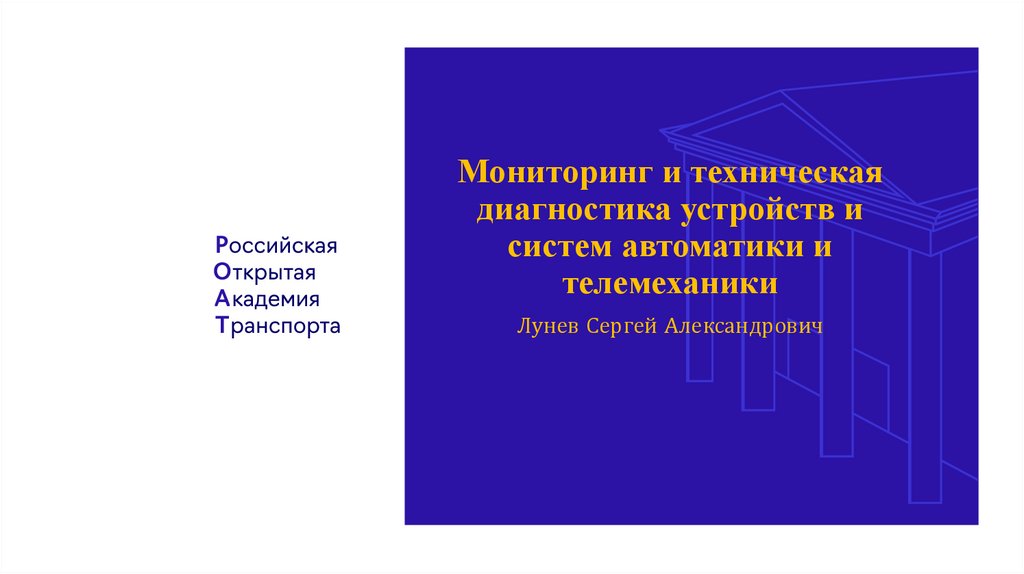 Российская
Открытая
Академия
Транспорта

Мониторинг и техническая диагностика устройств и систем автоматики и телемеханики

Лунев Сергей Александрович